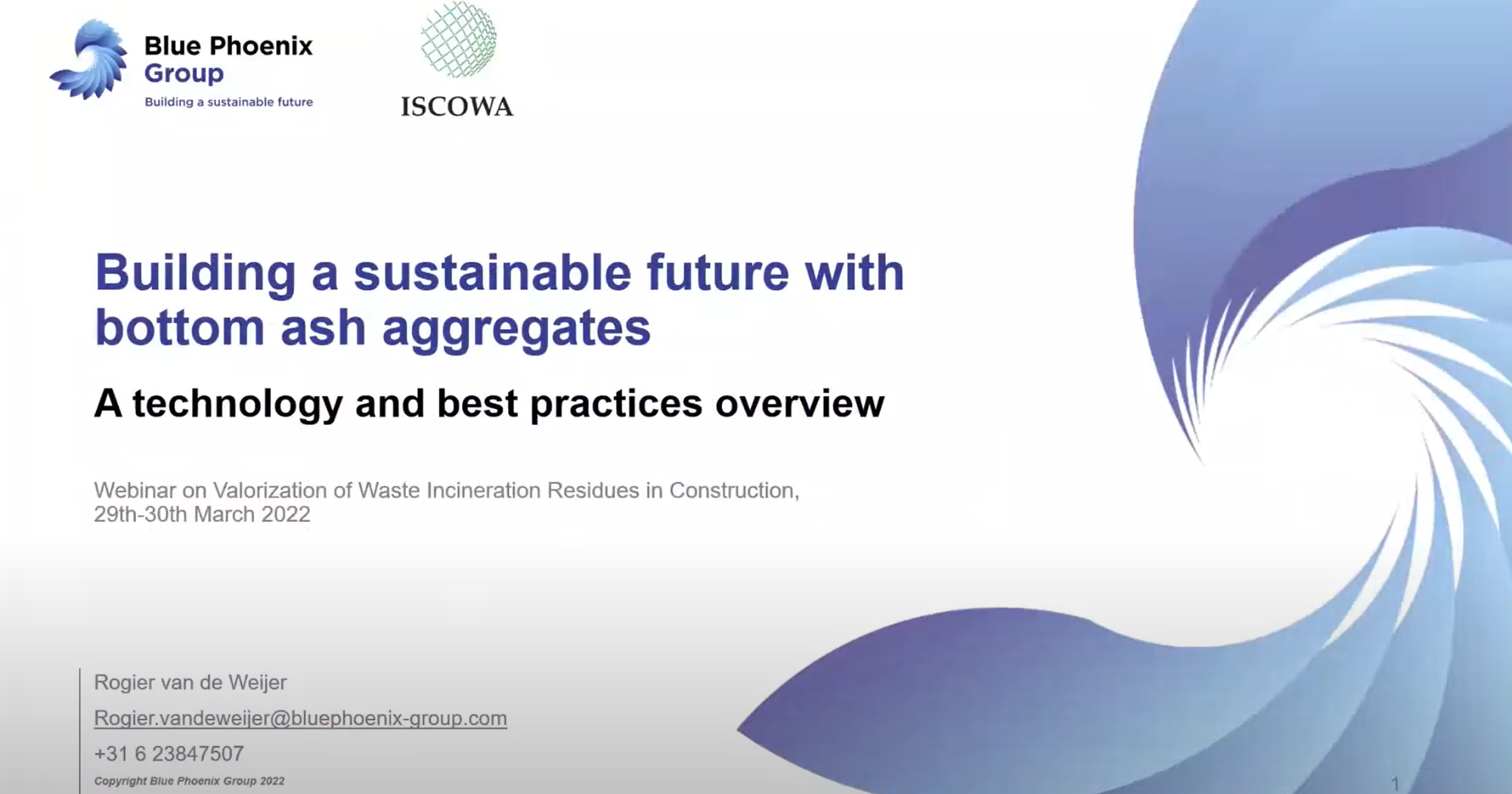 Blue Phoenix Group
Building a sustainable future

ISCOWA

Building a sustainable future with bottom ash aggregates

A technology and best practices overview

Webinar on Valorization of Waste Incineration Residues in Construction, 29th-30th March 2022

Rogier van de Weijer
Rogier.vandeweijer@bluephoenix-group.com
+31 6 23847507
Copyright Blue Phoenix Group 2022

1